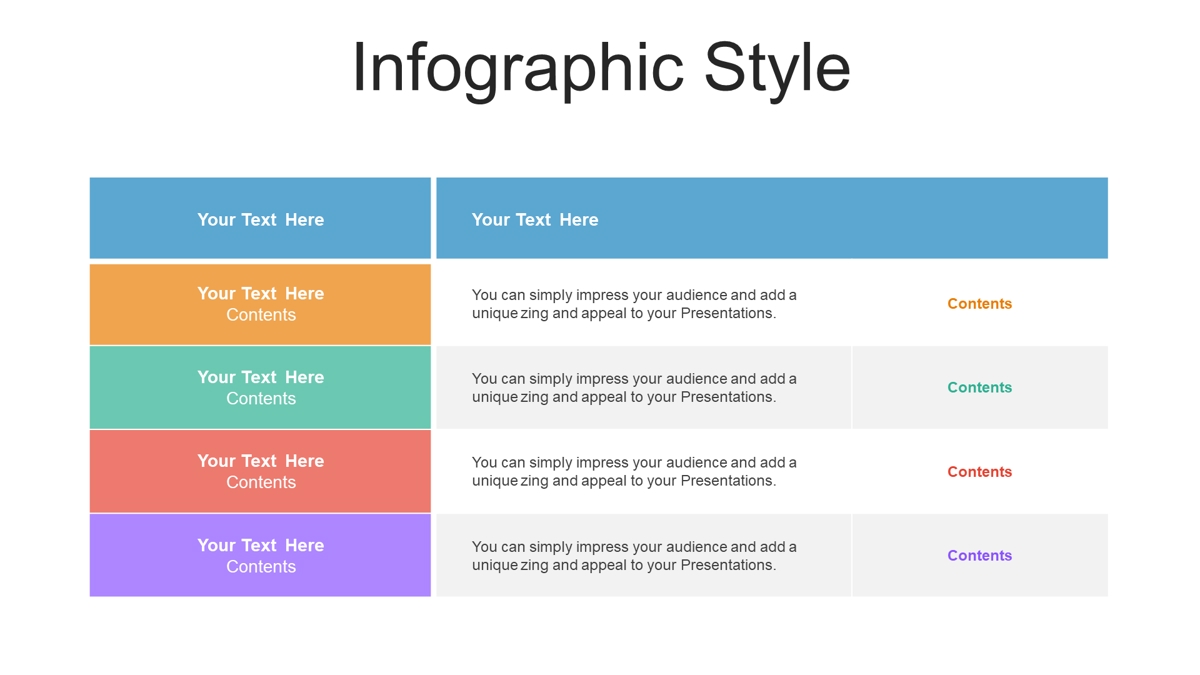 Infographic Style

| Your Text Here | Your Text Here | |
|---|---|---|
| Your Text Here Contents | You can simply impress your audience and add a unique zing and appeal to your Presentations. | Contents |
| Your Text Here Contents | You can simply impress your audience and add a unique zing and appeal to your Presentations. | Contents |
| Your Text Here Contents | You can simply impress your audience and add a unique zing and appeal to your Presentations. | Contents |
| Your Text Here Contents | You can simply impress your audience and add a unique zing and appeal to your Presentations. | Contents |